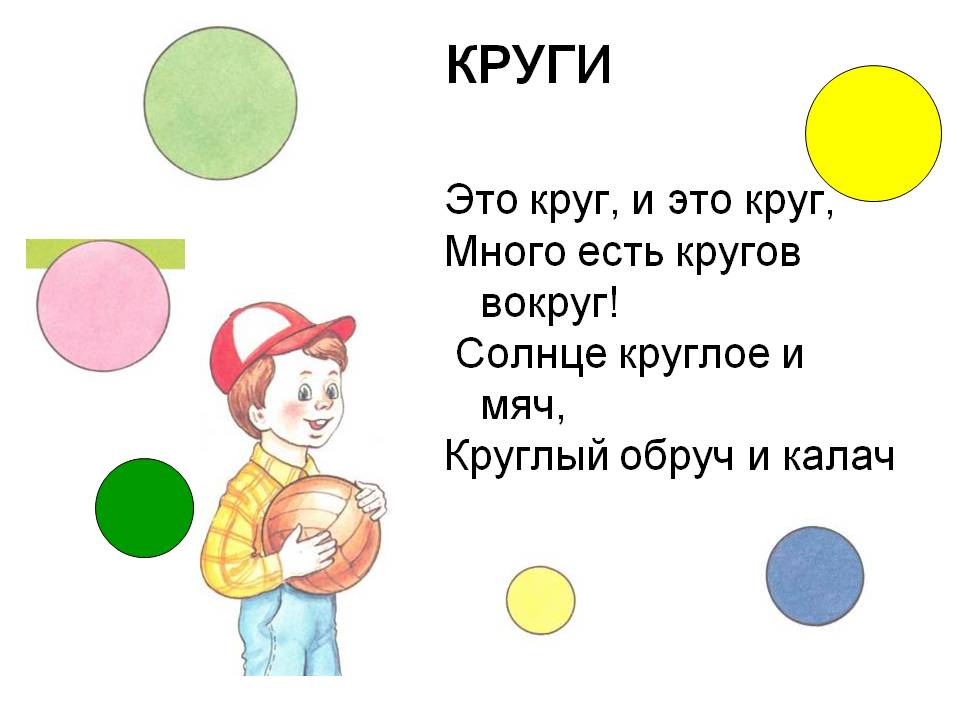 КРУГИ

Это круг, и это круг,
Много есть кругов вокруг!
Солнце круглое и мяч,
Круглый обруч и калач